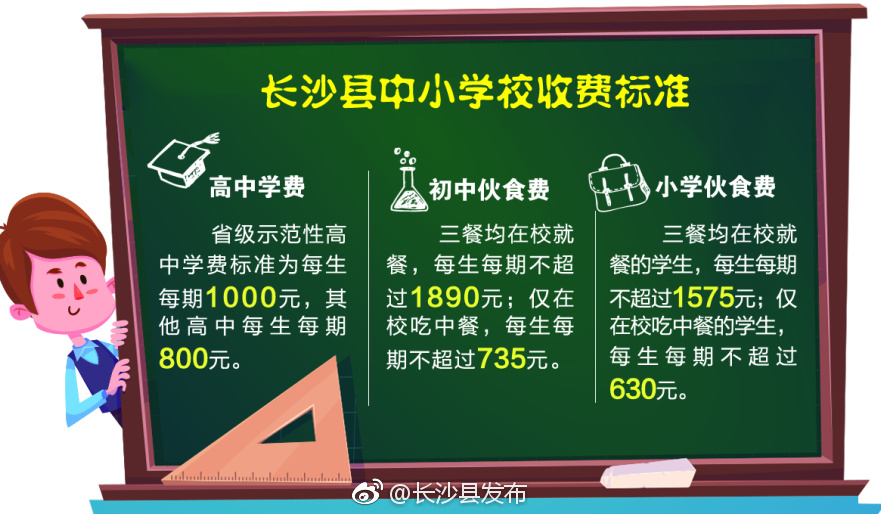 长沙县中小学校收费标准

高中学费

省级示范性高中学费标准为每生每期1000元，其他高中每生每期800元。

初中伙食费

三餐均在校就餐，每生每期不超过1890元；仅在校吃中餐，每生每期不超过735元。

小学伙食费

三餐均在校就餐的学生，每生每期不超过1575元；仅在校吃中餐的学生，每生每期不超过630元。

@长沙县发布